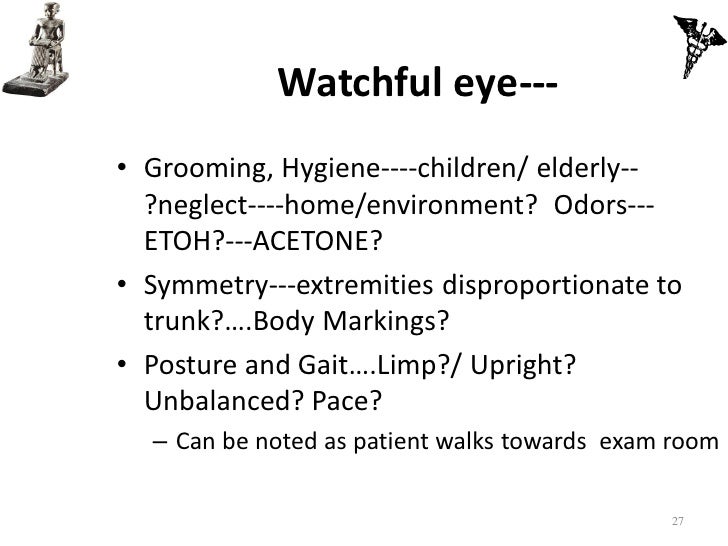 Watchful eye---

• Grooming, Hygiene----children/ elderly--?neglect----home/environment? Odors---ETOH?---ACETONE?
• Symmetry---extremities disproportionate to trunk?….Body Markings?
• Posture and Gait….Limp?/ Upright? Unbalanced? Pace?
– Can be noted as patient walks towards exam room

27